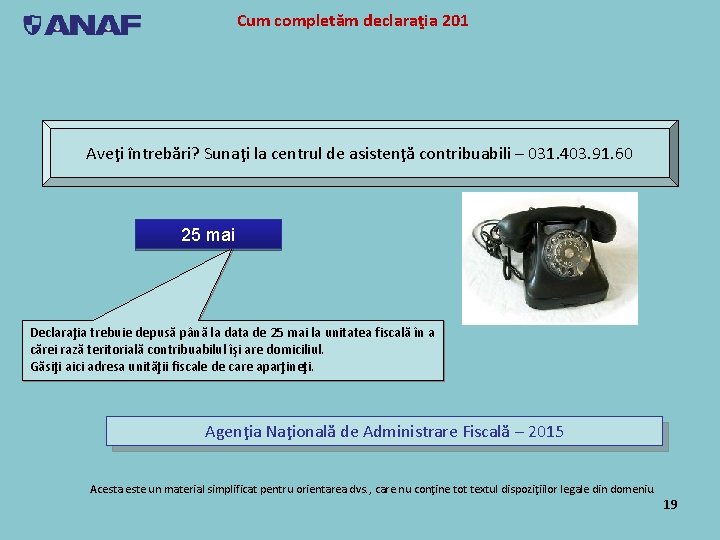 ANAF

Cum completăm declaraţia 201

Aveţi întrebări? Sunaţi la centrul de asistenţă contribuabili – 031.403.91.60

25 mai

Declaraţia trebuie depusă până la data de 25 mai la unitatea fiscală în a cărei rază teritorială contribuabilul îşi are domiciliul.
Găsiţi aici adresa unităţii fiscale de care aparţineţi.

Agenţia Naţională de Administrare Fiscală – 2015

Acesta este un material simplificat pentru orientarea dvs., care nu conţine tot textul dispoziţiilor legale din domeniu

19